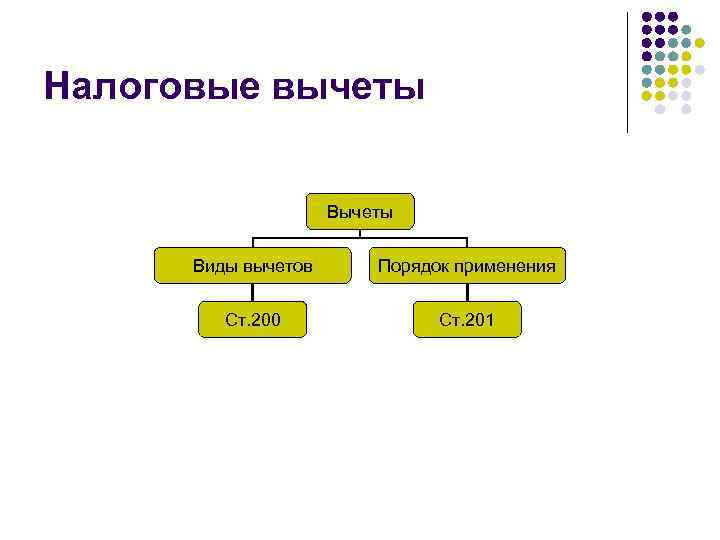 Налоговые вычеты

Вычеты

Виды вычетов

Порядок применения

Ст.200

Ст.201